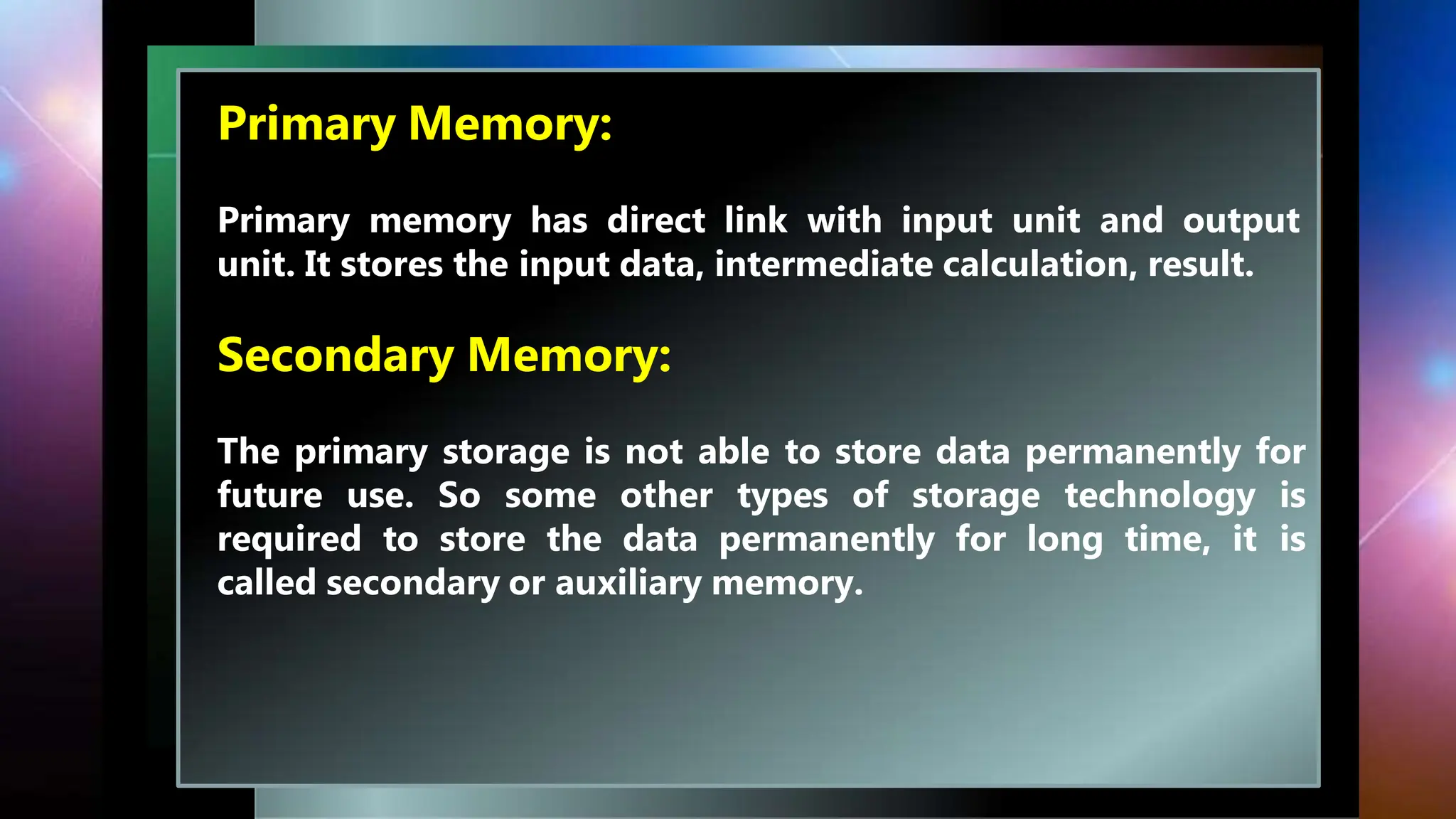 Primary Memory:

Primary memory has direct link with input unit and output unit. It stores the input data, intermediate calculation, result.

Secondary Memory:

The primary storage is not able to store data permanently for future use. So some other types of storage technology is required to store the data permanently for long time, it is called secondary or auxiliary memory.